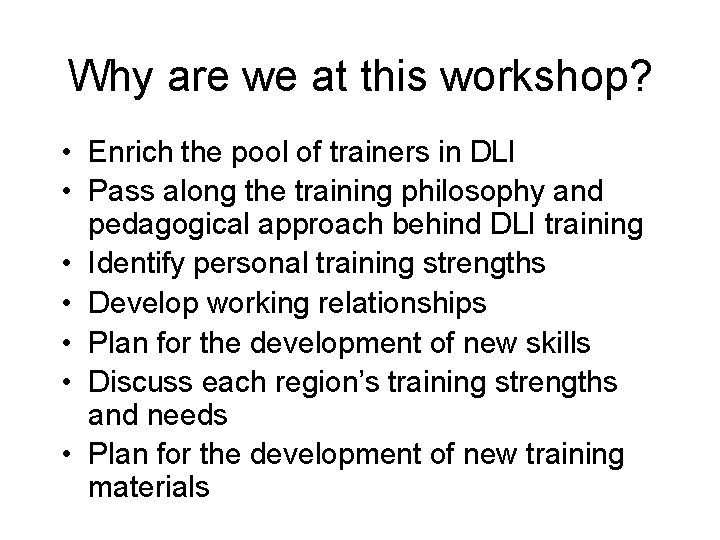 Why are we at this workshop?

• Enrich the pool of trainers in DLI
• Pass along the training philosophy and pedagogical approach behind DLI training
• Identify personal training strengths
• Develop working relationships
• Plan for the development of new skills
• Discuss each region's training strengths and needs
• Plan for the development of new training materials